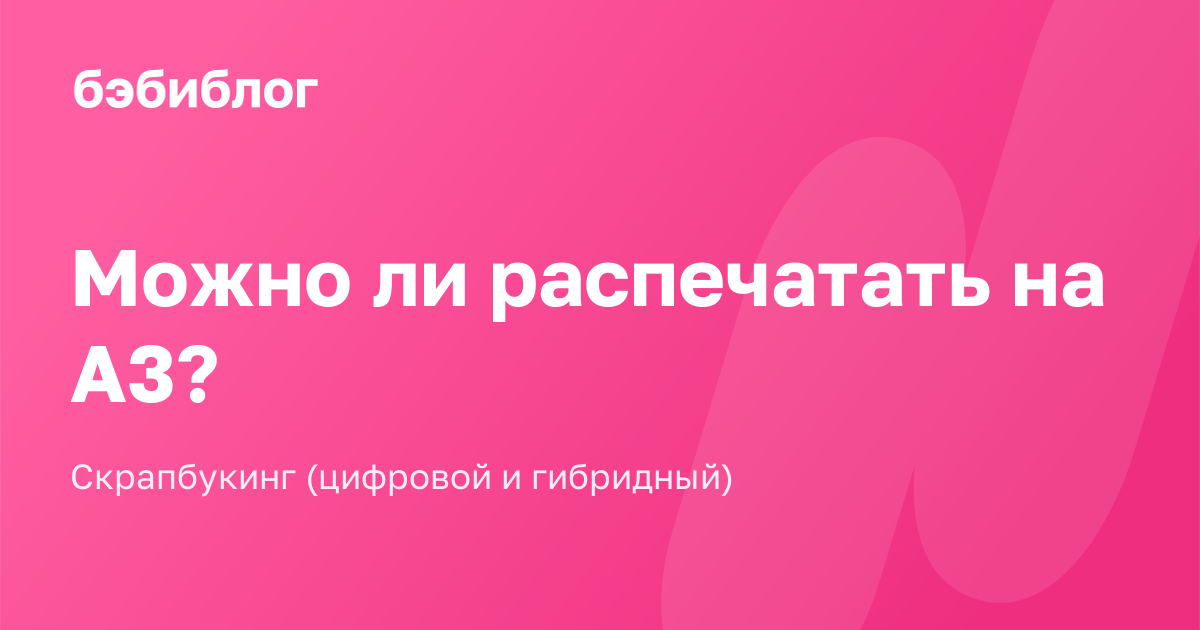 бэбиблог

Можно ли распечатать на А3?

Скрапбукинг (цифровой и гибридный)